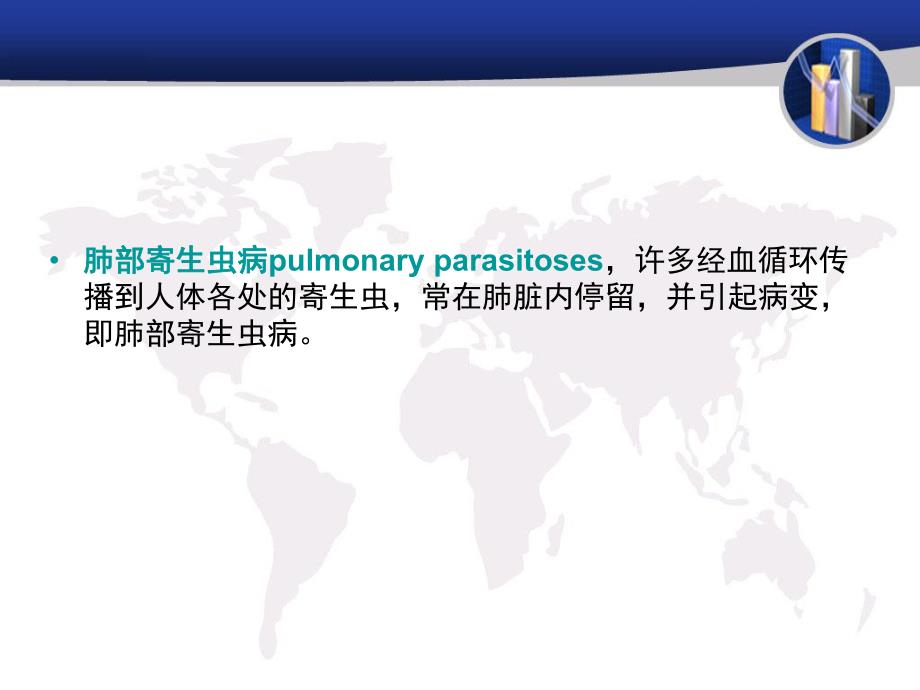 • 肺部寄生虫病pulmonary parasitoses，许多经血循环传播到人体各处的寄生虫，常在肺脏内停留，并引起病变，即肺部寄生虫病。